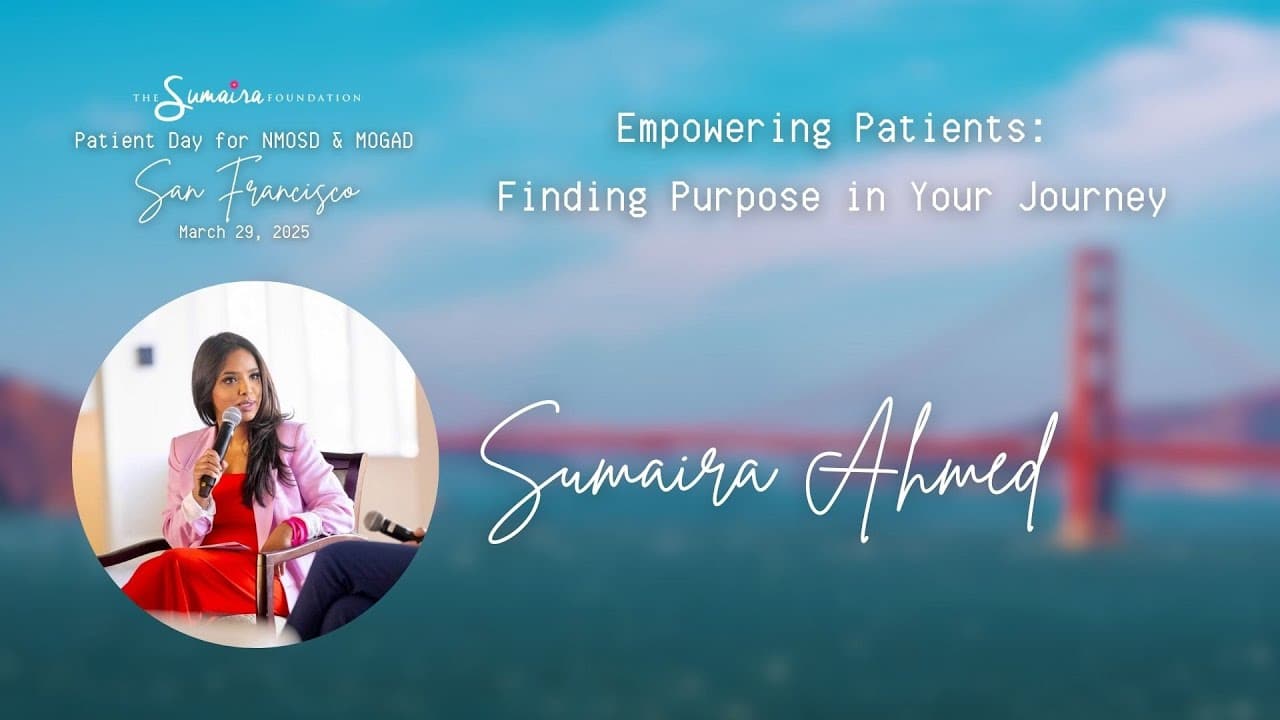 THE Sumaira FOUNDATION
Patient Day for NMOSD & MOGAD
San Francisco
March 29, 2025

Empowering Patients:
Finding Purpose in Your Journey

Sumaira Ahmed